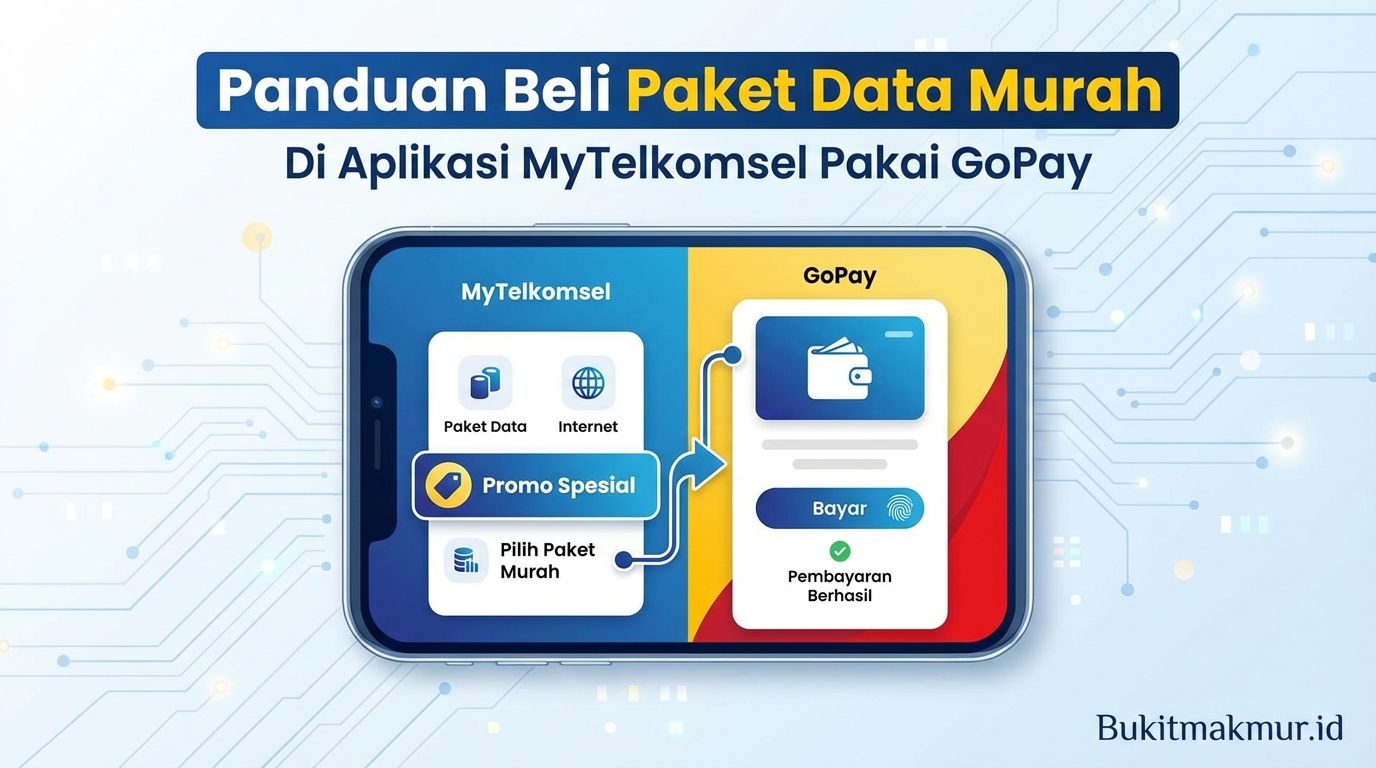 Panduan Beli Paket Data Murah
Di Aplikasi MyTelkomsel Pakai GoPay

MyTelkomsel

Paket Data
Internet

Promo Spesial

Pilih Paket Murah

GoPay

Bayar

Pembayaran Berhasil

Bukitmakmur.id